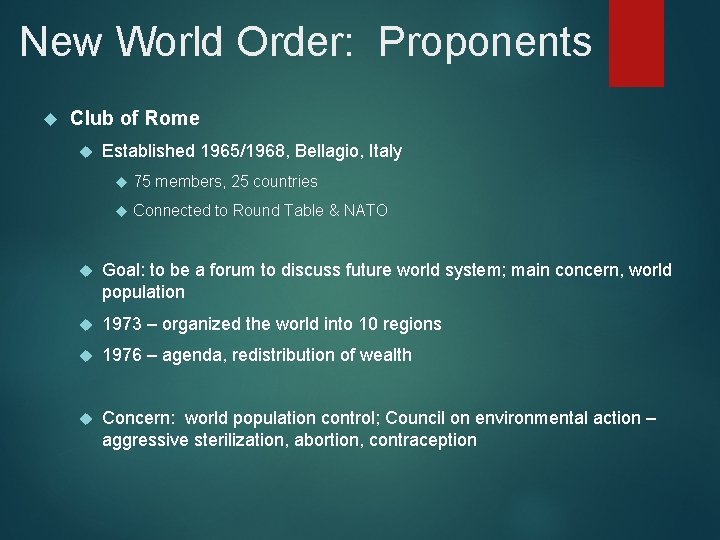 New World Order:  Proponents

Club of Rome

Established 1965/1968, Bellagio, Italy

75 members, 25 countries

Connected to Round Table & NATO

Goal: to be a forum to discuss future world system; main concern, world population

1973 – organized the world into 10 regions

1976 – agenda, redistribution of wealth

Concern:  world population control; Council on environmental action – aggressive sterilization, abortion, contraception